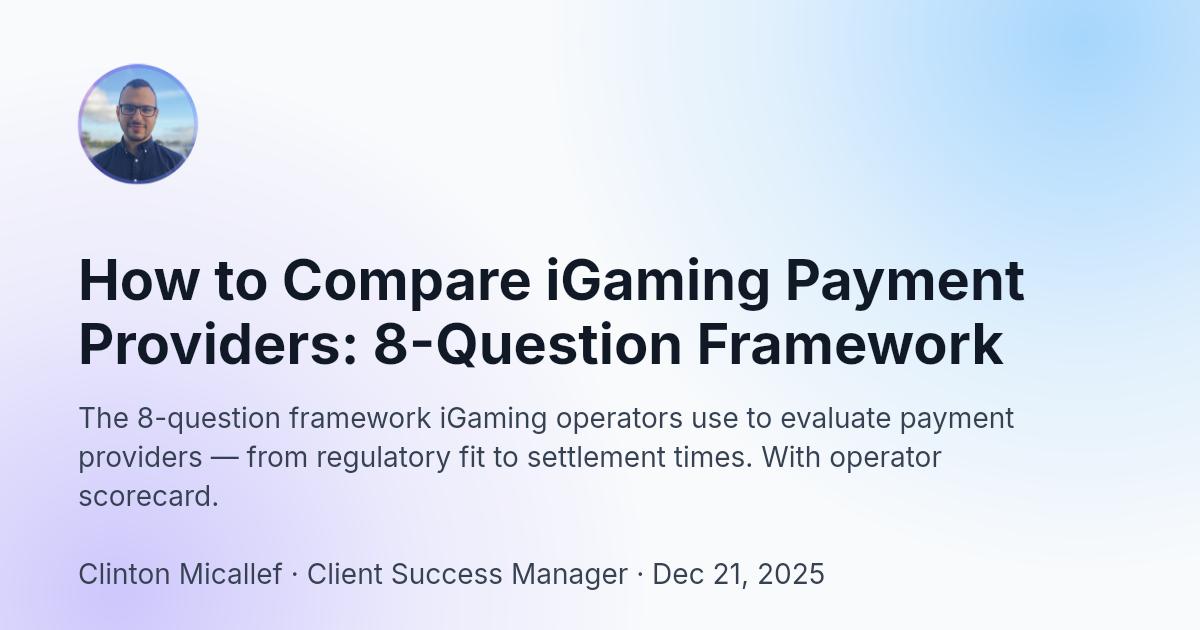 How to Compare iGaming Payment Providers: 8-Question Framework

The 8-question framework iGaming operators use to evaluate payment providers — from regulatory fit to settlement times. With operator scorecard.

Clinton Micallef · Client Success Manager · Dec 21, 2025